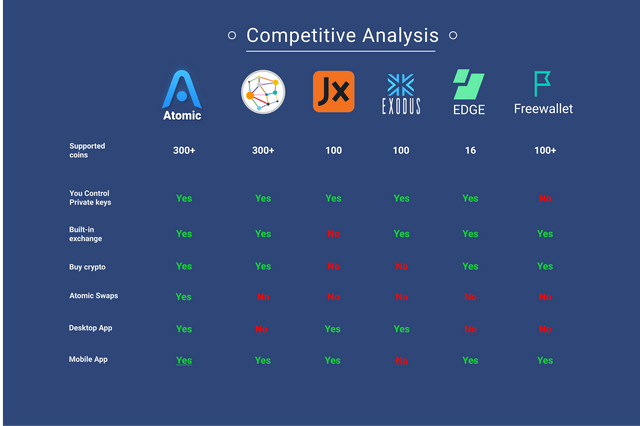 Competitive Analysis

|  | Atomic |  | Jx | EXODUS | EDGE | Freewallet |
|---|---|---|---|---|---|---|
| Supported coins | 300+ | 300+ | 100 | 100 | 16 | 100+ |
| You Control Private keys | Yes | Yes | Yes | Yes | Yes | No |
| Built-in exchange | Yes | Yes | No | Yes | Yes | Yes |
| Buy crypto | Yes | Yes | No | No | Yes | Yes |
| Atomic Swaps | Yes | No | No | No | No | No |
| Desktop App | Yes | No | Yes | Yes | No | No |
| Mobile App | Yes | Yes | Yes | No | Yes | Yes |